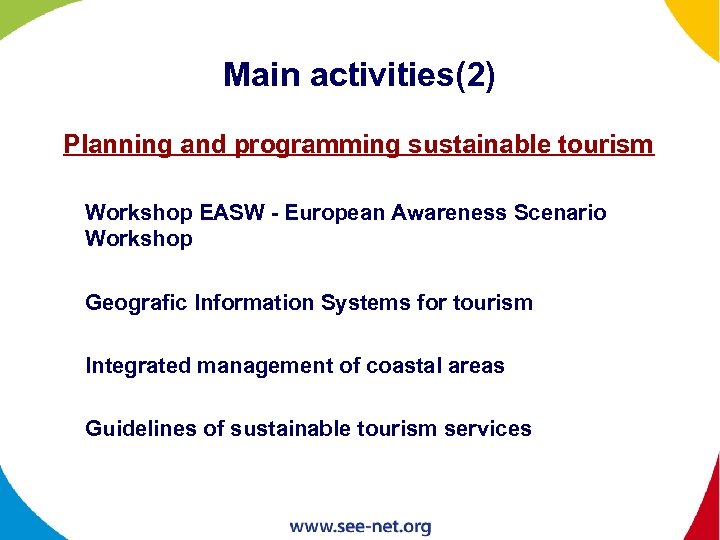 Main activities(2)

Planning and programming sustainable tourism

Workshop EASW - European Awareness Scenario Workshop

Geografic Information Systems for tourism

Integrated management of coastal areas

Guidelines of sustainable tourism services

www.see-net.org